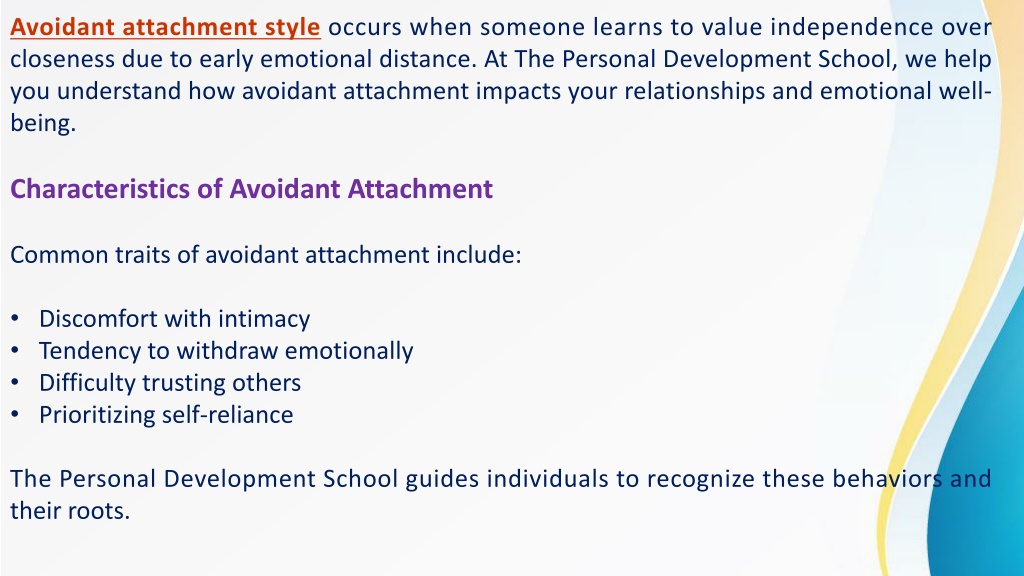 Avoidant attachment style occurs when someone learns to value independence over closeness due to early emotional distance. At The Personal Development School, we help you understand how avoidant attachment impacts your relationships and emotional well-being.

Characteristics of Avoidant Attachment

Common traits of avoidant attachment include:

• Discomfort with intimacy
• Tendency to withdraw emotionally
• Difficulty trusting others
• Prioritizing self-reliance

The Personal Development School guides individuals to recognize these behaviors and their roots.